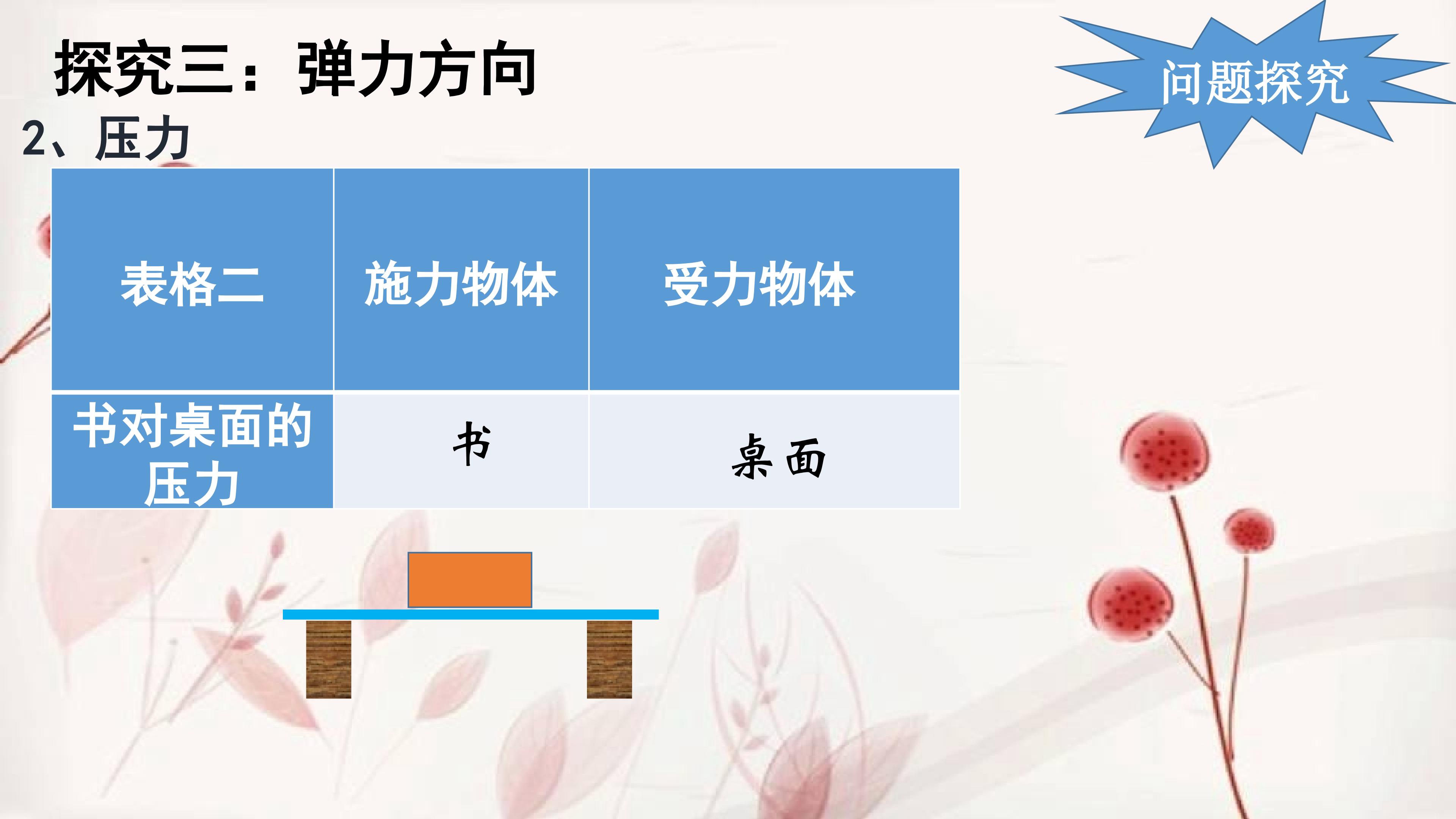 探究三：弹力方向

问题探究

2、压力

| 表格二 | 施力物体 | 受力物体 |
|---|---|---|
| 书对桌面的压力 | 书 | 桌面 |